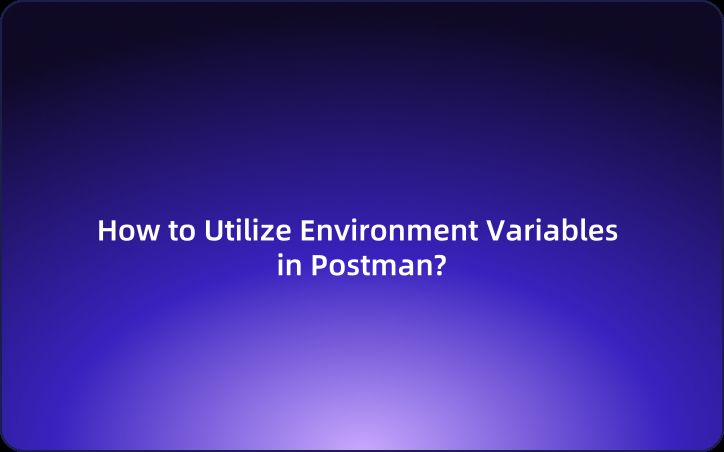 How to Utilize Environment Variables in Postman?